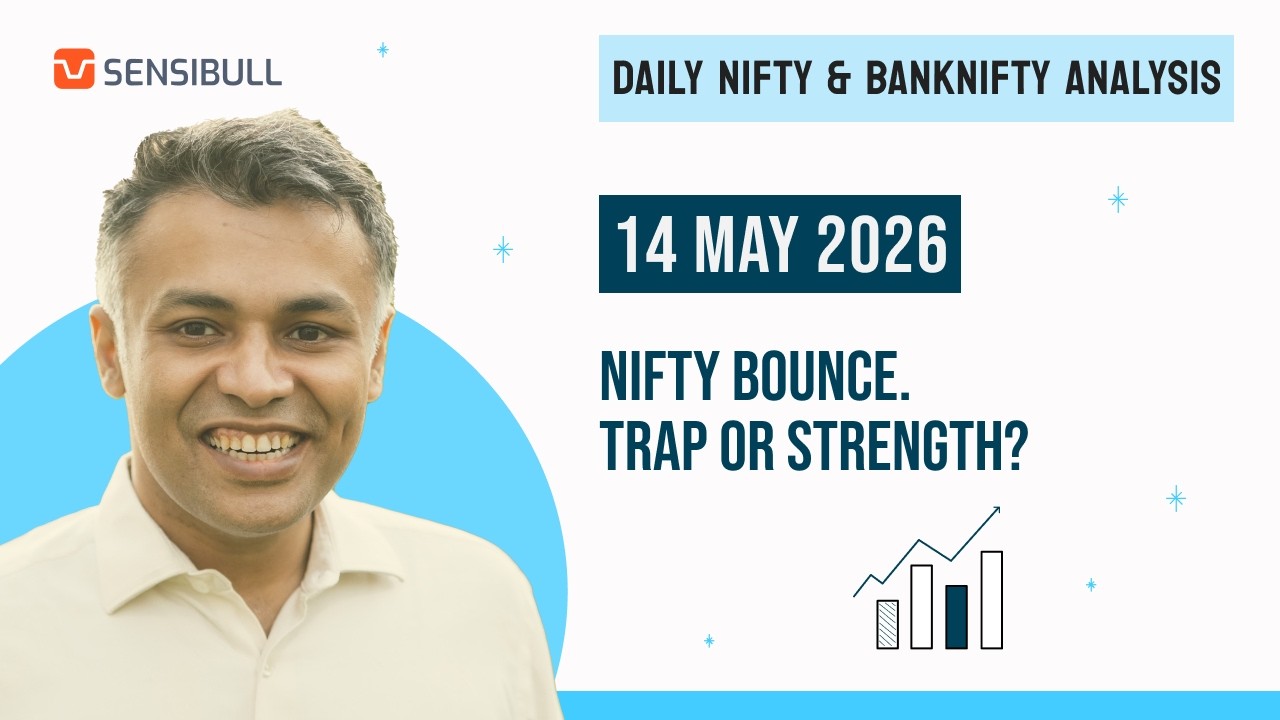 SENSIBULL

DAILY NIFTY & BANKNIFTY ANALYSIS

14 MAY 2026

NIFTY BOUNCE.
TRAP OR STRENGTH?